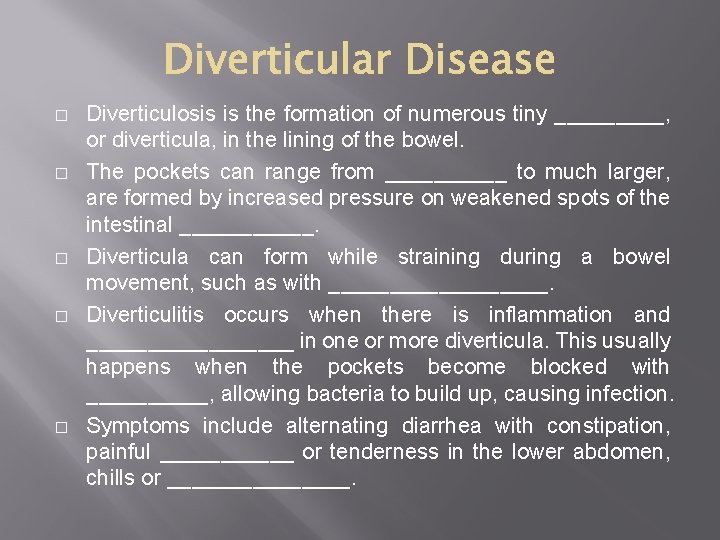 Diverticular Disease

□ Diverticulosis is the formation of numerous tiny _________, or diverticula, in the lining of the bowel.

□ The pockets can range from __________ to much larger, are formed by increased pressure on weakened spots of the intestinal ___________.

□ Diverticula can form while straining during a bowel movement, such as with __________________.

□ Diverticulitis occurs when there is inflammation and _________________ in one or more diverticula. This usually happens when the pockets become blocked with __________, allowing bacteria to build up, causing infection.

□ Symptoms include alternating diarrhea with constipation, painful ___________ or tenderness in the lower abdomen, chills or _______________.